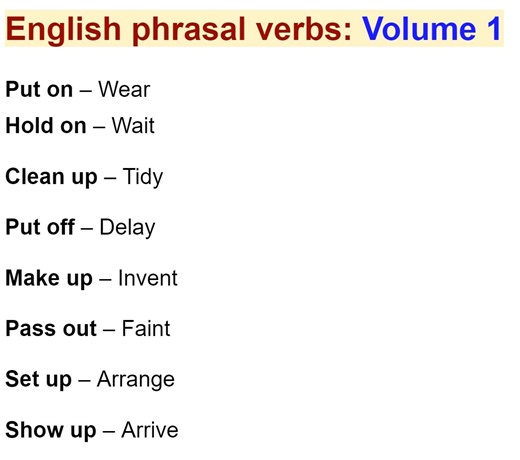 English phrasal verbs: Volume 1

Put on – Wear

Hold on – Wait

Clean up – Tidy

Put off – Delay

Make up – Invent

Pass out – Faint

Set up – Arrange

Show up – Arrive